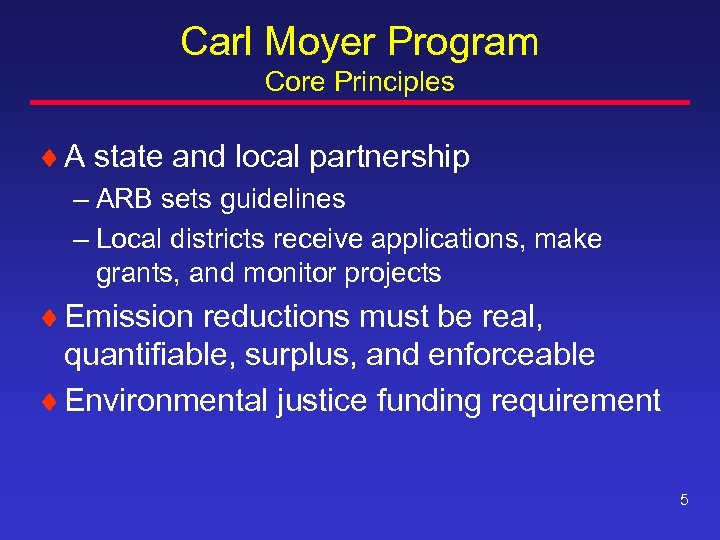 Carl Moyer Program
Core Principles

♦ A state and local partnership
– ARB sets guidelines
– Local districts receive applications, make grants, and monitor projects

♦ Emission reductions must be real, quantifiable, surplus, and enforceable

♦ Environmental justice funding requirement

5